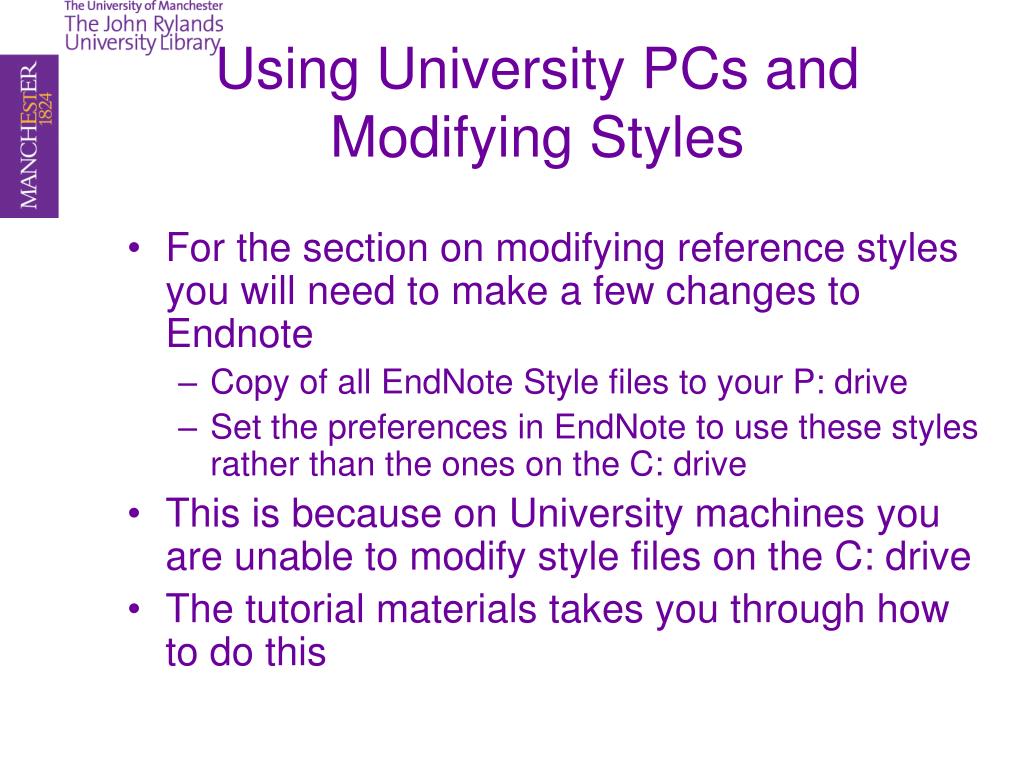 The University of Manchester
The John Rylands
University Library

MANCHESTER
1824

Using University PCs and Modifying Styles

• For the section on modifying reference styles you will need to make a few changes to Endnote
– Copy of all EndNote Style files to your P: drive
– Set the preferences in EndNote to use these styles rather than the ones on the C: drive
• This is because on University machines you are unable to modify style files on the C: drive
• The tutorial materials takes you through how to do this